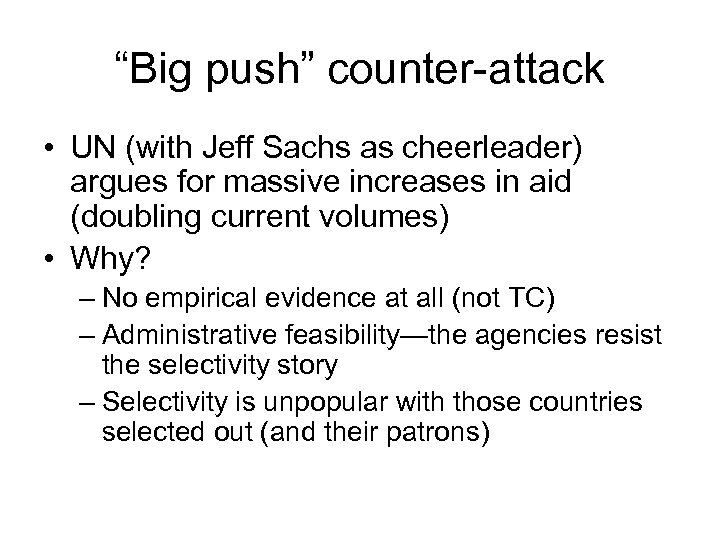 “Big push” counter-attack

• UN (with Jeff Sachs as cheerleader) argues for massive increases in aid (doubling current volumes)
• Why?
– No empirical evidence at all (not TC)
– Administrative feasibility—the agencies resist the selectivity story
– Selectivity is unpopular with those countries selected out (and their patrons)